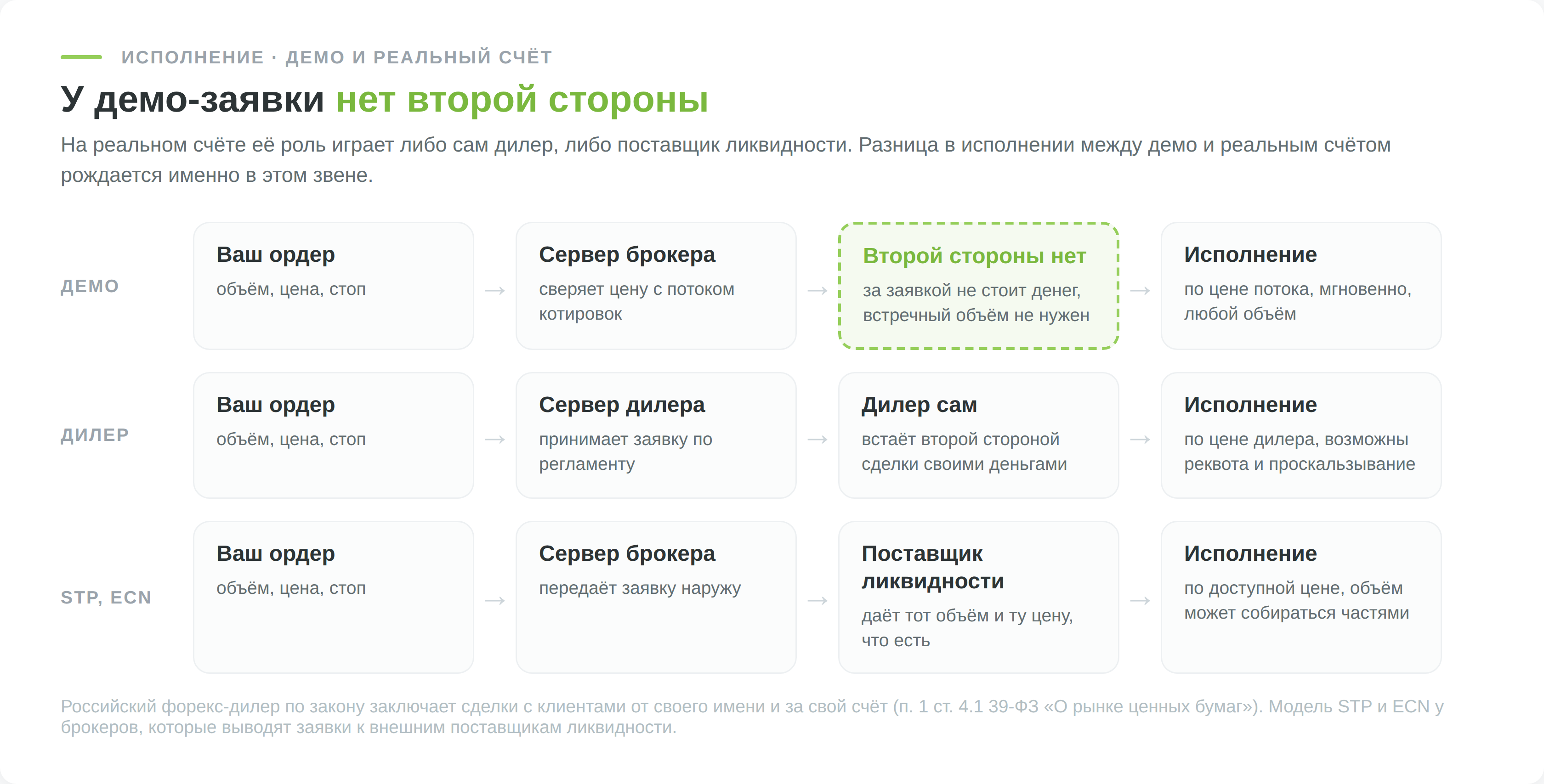 ИСПОЛНЕНИЕ · ДЕМО И РЕАЛЬНЫЙ СЧЁТ

У демо-заявки нет второй стороны

На реальном счёте её роль играет либо сам дилер, либо поставщик ликвидности. Разница в исполнении между демо и реальным счётом рождается именно в этом звене.

ДЕМО

Ваш ордер
объём, цена, стоп

→

Сервер брокера
сверяет цену с потоком котировок

→

Второй стороны нет
за заявкой не стоит денег, встречный объём не нужен

→

Исполнение
по цене потока, мгновенно, любой объём

ДИЛЕР

Ваш ордер
объём, цена, стоп

→

Сервер дилера
принимает заявку по регламенту

→

Дилер сам
встаёт второй стороной сделки своими деньгами

→

Исполнение
по цене дилера, возможны реквота и проскальзывание

STP, ECN

Ваш ордер
объём, цена, стоп

→

Сервер брокера
передаёт заявку наружу

→

Поставщик ликвидности
даёт тот объём и ту цену, что есть

→

Исполнение
по доступной цене, объём может собираться частями

Российский форекс-дилер по закону заключает сделки с клиентами от своего имени и за свой счёт (п. 1 ст. 4.1 39-ФЗ «О рынке ценных бумаг»). Модель STP и ECN у брокеров, которые выводят заявки к внешним поставщикам ликвидности.